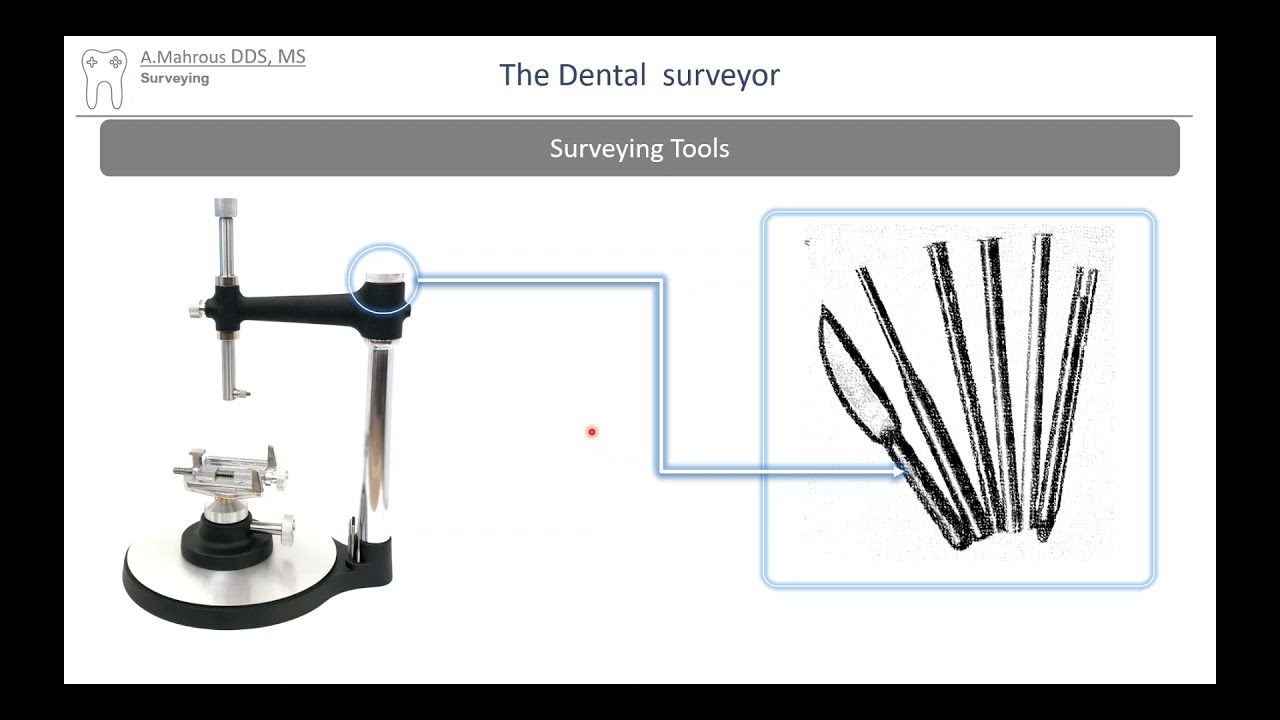 A.Mahrous DDS, MS
Surveying

The Dental surveyor

Surveying Tools